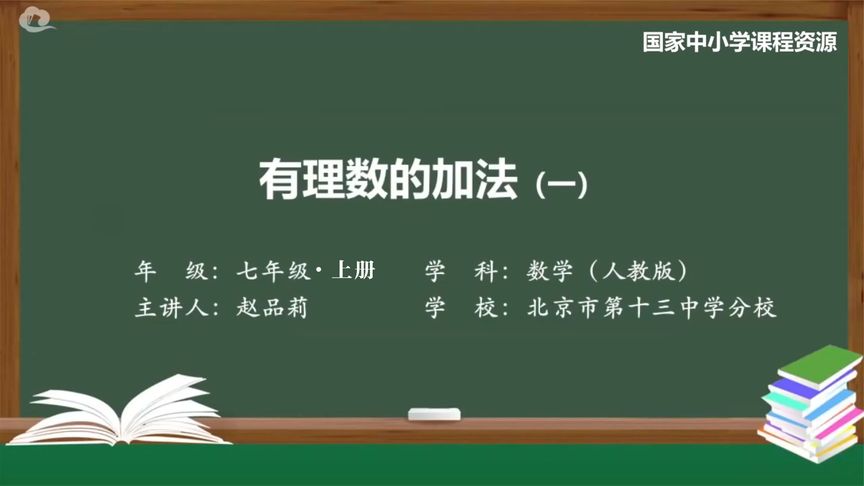 国家中小学课程资源

有理数的加法（一）

年　级：七年级·上册　　学　科：数学（人教版）
主讲人：赵品莉　　学　校：北京市第十三中学分校